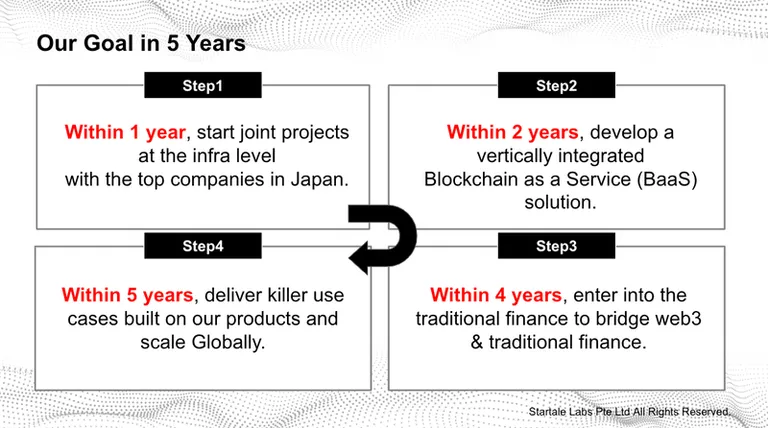 Our Goal in 5 Years

Step1

Within 1 year, start joint projects at the infra level with the top companies in Japan.

Step2

Within 2 years, develop a vertically integrated Blockchain as a Service (BaaS) solution.

Step4

Within 5 years, deliver killer use cases built on our products and scale Globally.

Step3

Within 4 years, enter into the traditional finance to bridge web3 & traditional finance.

Startale Labs Pte Ltd All Rights Reserved.